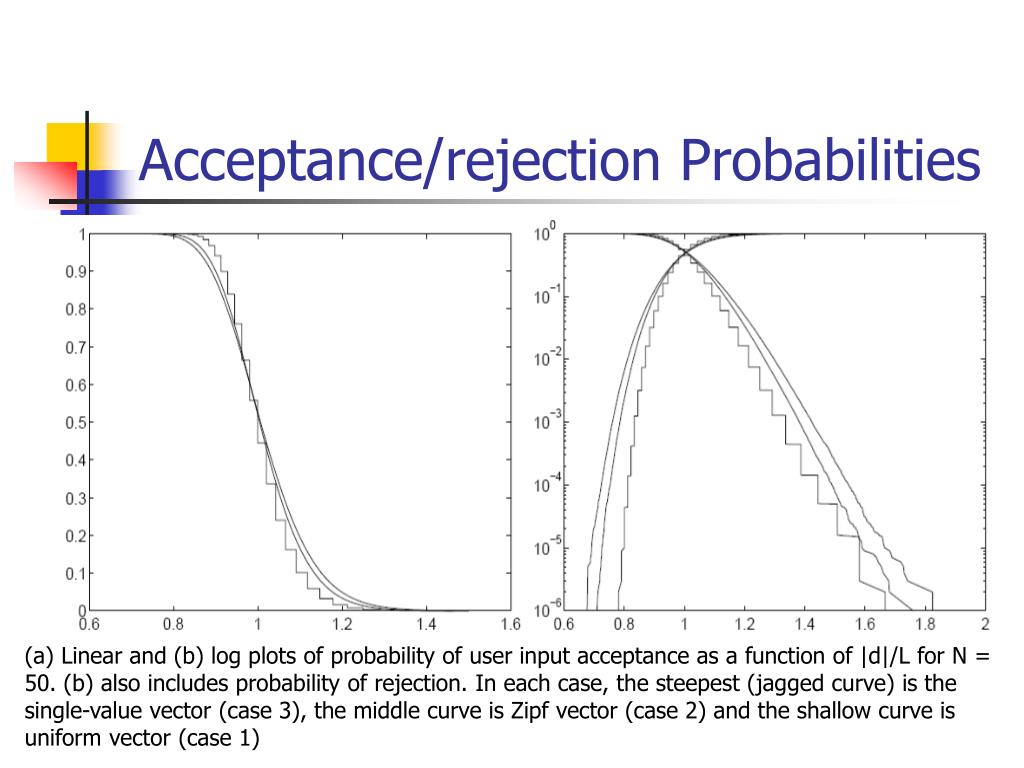 Acceptance/rejection Probabilities

1
0.9
0.8
0.7
0.6
0.5
0.4
0.3
0.2
0.1
0
0.6 0.8 1 1.2 1.4 1.6

$10^{0}$
$10^{-1}$
$10^{-2}$
$10^{-3}$
$10^{-4}$
$10^{-5}$
$10^{-6}$
0.6 0.8 1 1.2 1.4 1.6 1.8 2

(a) Linear and (b) log plots of probability of user input acceptance as a function of |d|/L for N = 50. (b) also includes probability of rejection. In each case, the steepest (jagged curve) is the single-value vector (case 3), the middle curve is Zipf vector (case 2) and the shallow curve is uniform vector (case 1)